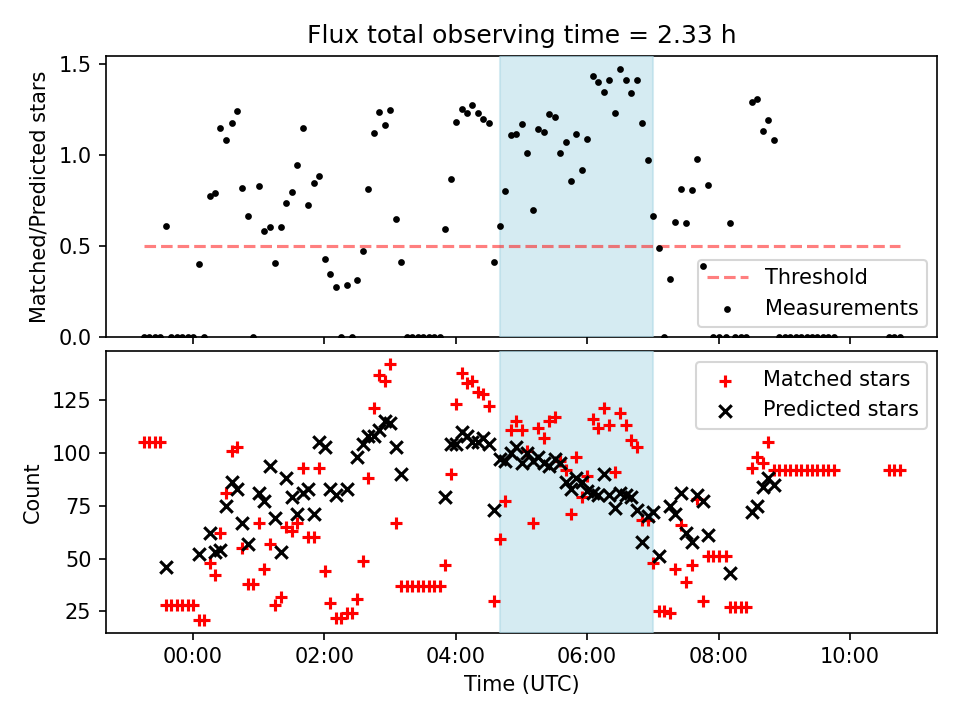 Flux total observing time = 2.33 h

Matched/Predicted stars

1.5
1.0
0.5
0.0

Threshold
Measurements

Count

125
100
75
50
25

Matched stars
Predicted stars

00:00
02:00
04:00
06:00
08:00
10:00

Time (UTC)